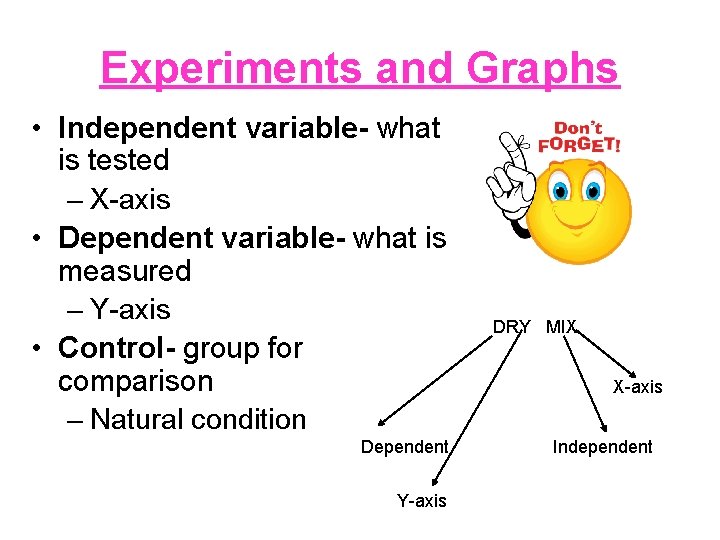 Experiments and Graphs

• Independent variable- what is tested
– X-axis
• Dependent variable- what is measured
– Y-axis
• Control- group for comparison
– Natural condition

Don't FORGET!

DRY MIX

X-axis

Dependent

Independent

Y-axis